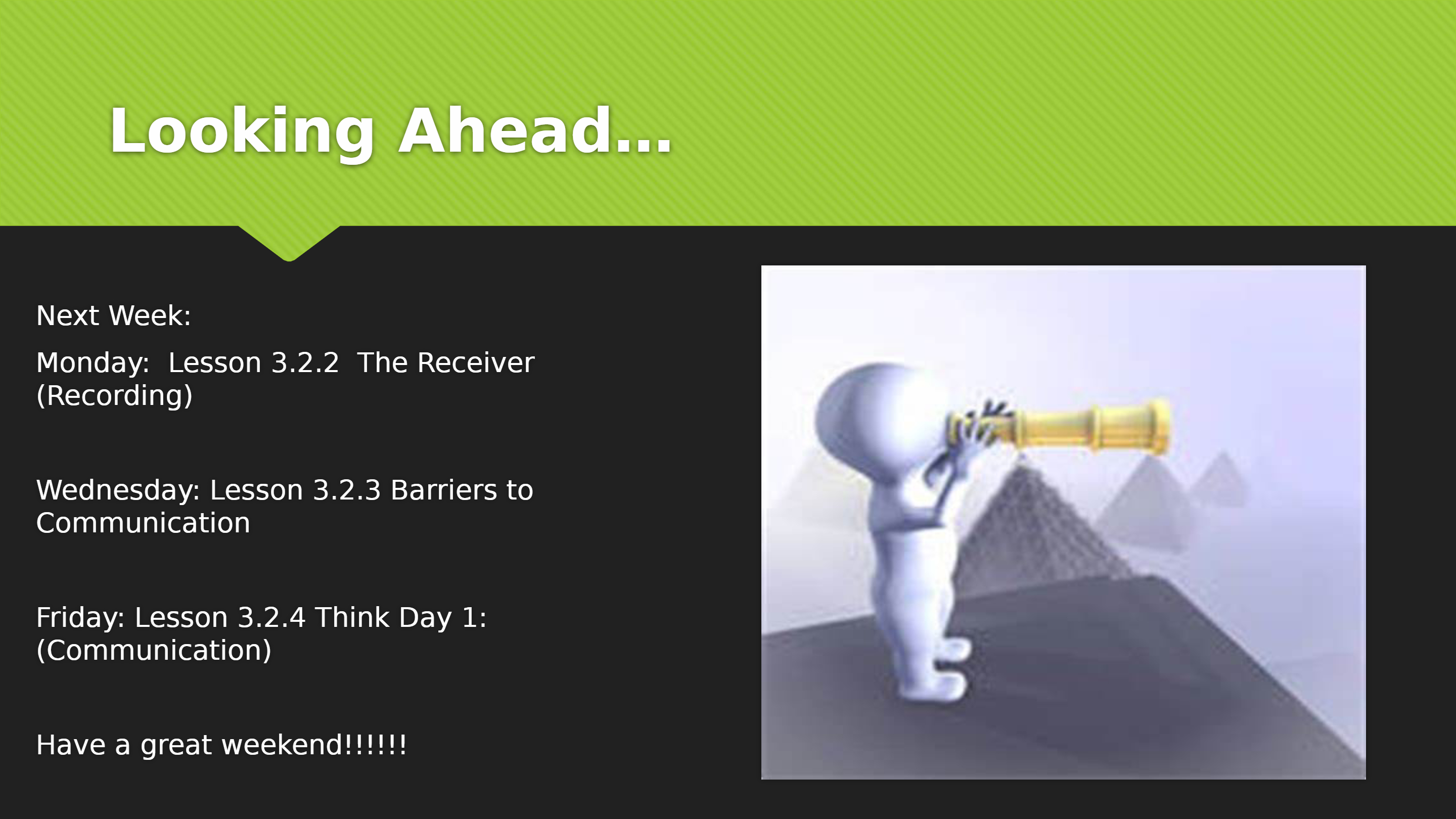 Looking Ahead…

Next Week:

Monday: Lesson 3.2.2 The Receiver (Recording)

Wednesday: Lesson 3.2.3 Barriers to Communication

Friday: Lesson 3.2.4 Think Day 1: (Communication)

Have a great weekend!!!!!!